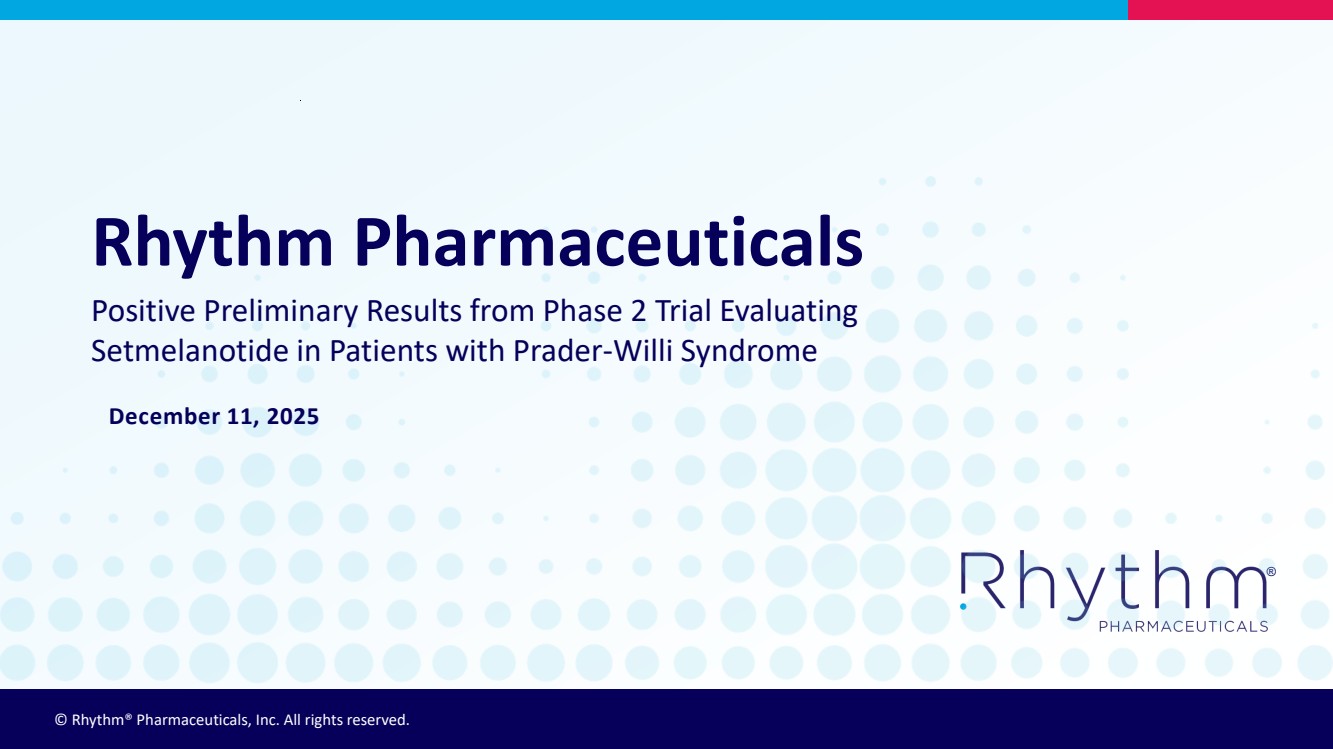 Rhythm Pharmaceuticals

Positive Preliminary Results from Phase 2 Trial Evaluating Setmelanotide in Patients with Prader-Willi Syndrome

December 11, 2025

Rhythm®
PHARMACEUTICALS

© Rhythm® Pharmaceuticals, Inc. All rights reserved.